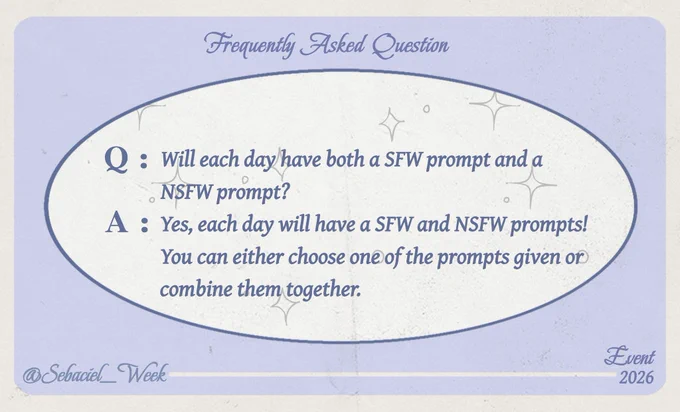 Frequently Asked Question

Q : Will each day have both a SFW prompt and a NSFW prompt?

A : Yes, each day will have a SFW and NSFW prompts! You can either choose one of the prompts given or combine them together.

@Sebaciel_Week

Event
2026